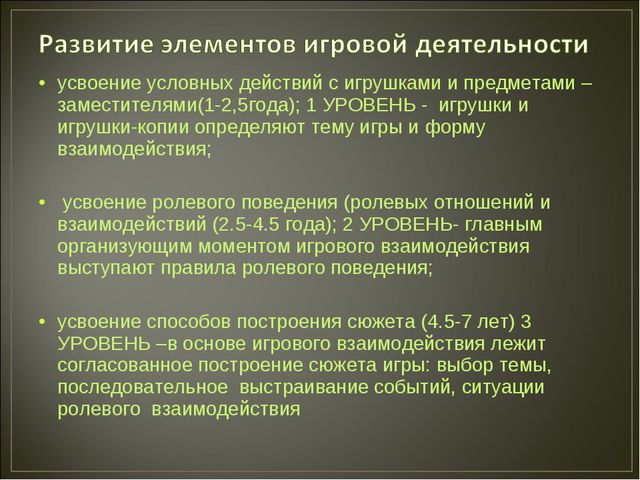 Развитие элементов игровой деятельности

• усвоение условных действий с игрушками и предметами – заместителями(1-2,5года); 1 УРОВЕНЬ - игрушки и игрушки-копии определяют тему игры и форму взаимодействия;

• усвоение ролевого поведения (ролевых отношений и взаимодействий (2.5-4.5 года); 2 УРОВЕНЬ- главным организующим моментом игрового взаимодействия выступают правила ролевого поведения;

• усвоение способов построения сюжета (4.5-7 лет) 3 УРОВЕНЬ –в основе игрового взаимодействия лежит согласованное построение сюжета игры: выбор темы, последовательное выстраивание событий, ситуации ролевого взаимодействия